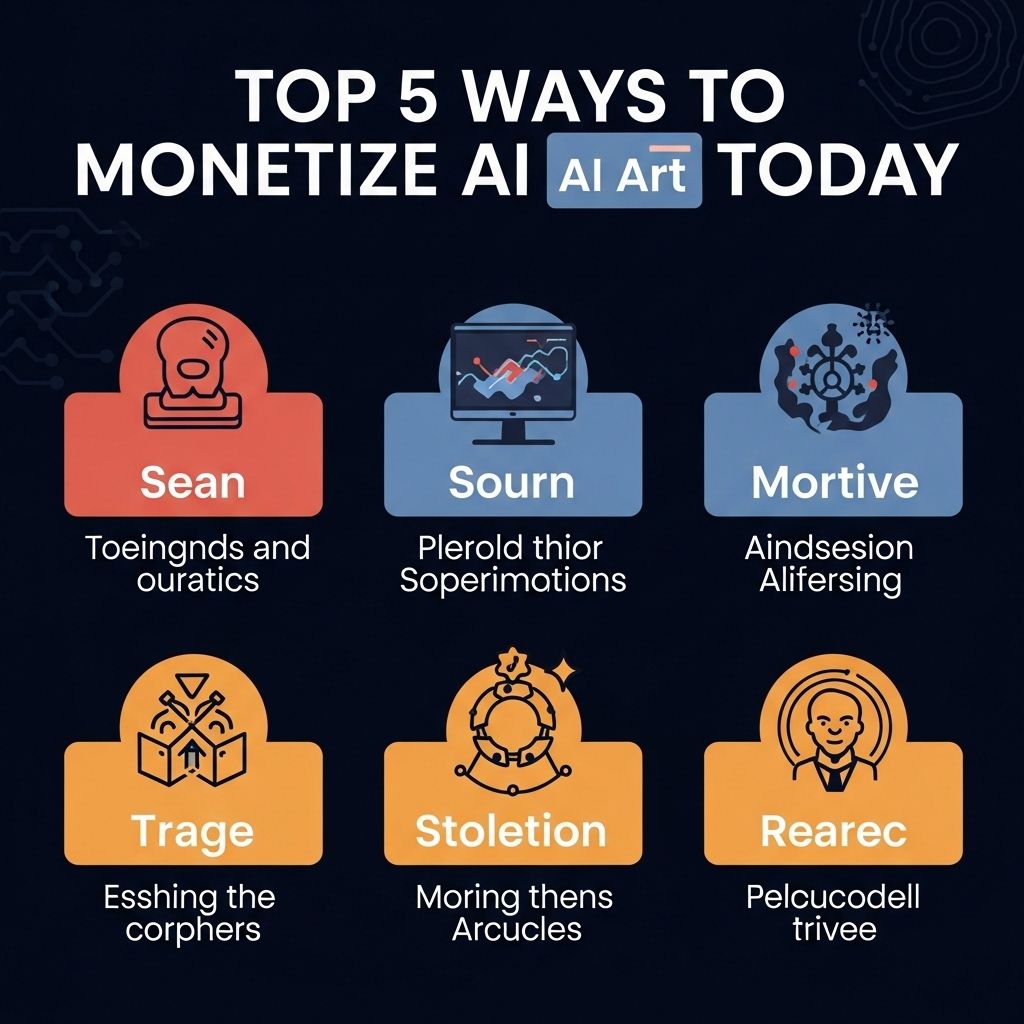 TOP 5 WAYS TO MONETIZE AI AI Art TODAY

Sean

Toeingnds and ouratics

Sourn

Plerold thior Soperimotions

Mortive

Aindsesion Alifersing

Trage

Esshing the corphers

Stoletion

Moring thens Arcucles

Rearec

Pelcucodell trivee